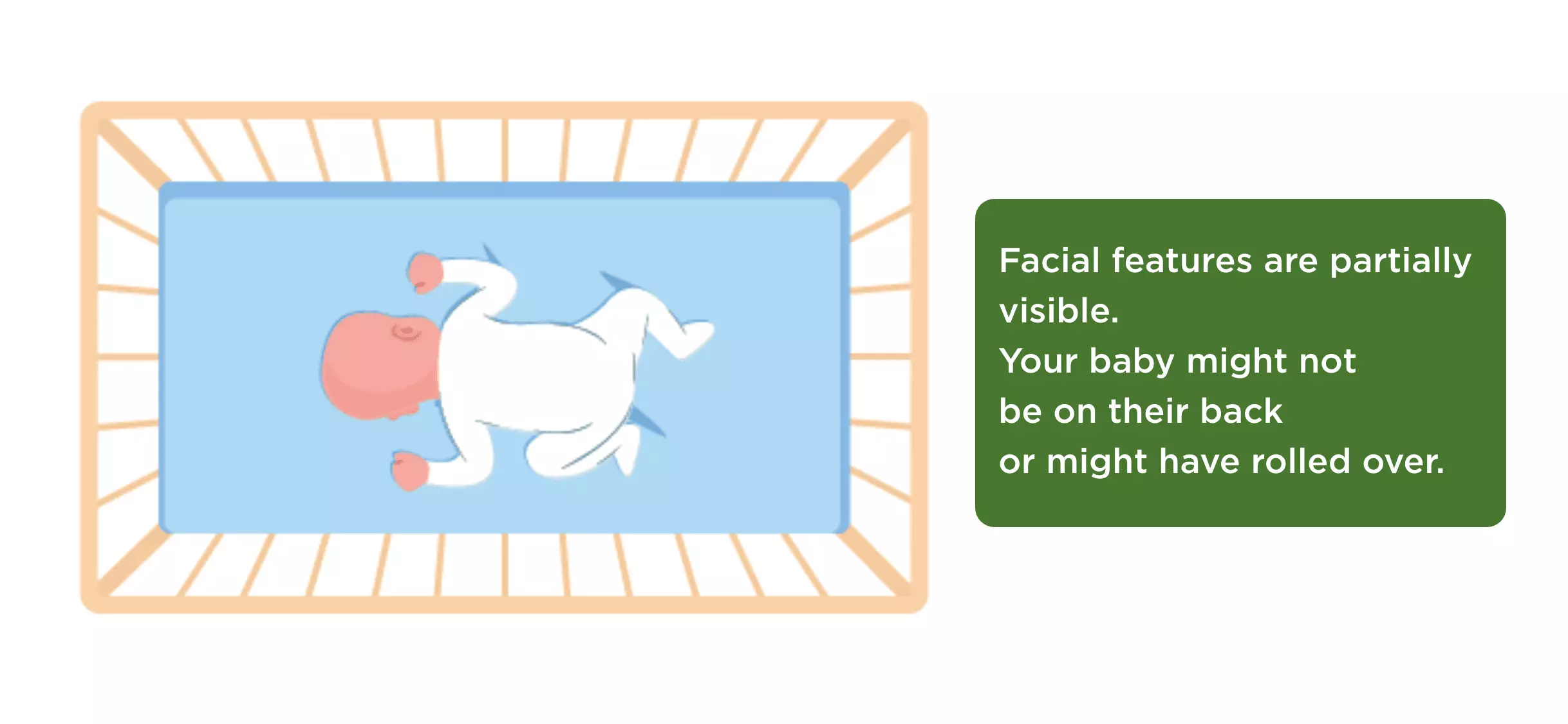 Facial features are partially visible.
Your baby might not be on their back or might have rolled over.